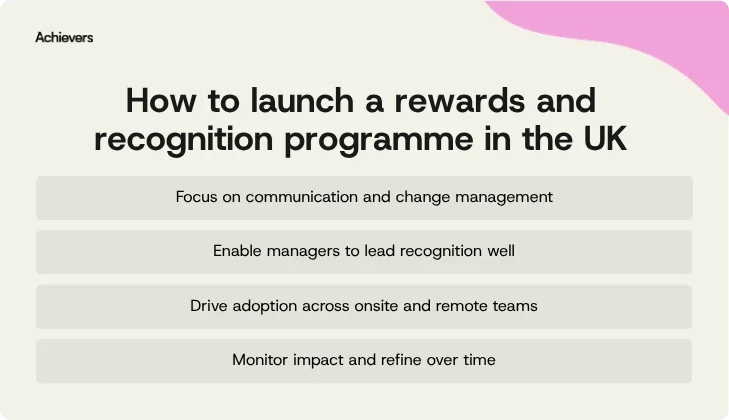 Achievers

How to launch a rewards and recognition programme in the UK

Focus on communication and change management

Enable managers to lead recognition well

Drive adoption across onsite and remote teams

Monitor impact and refine over time